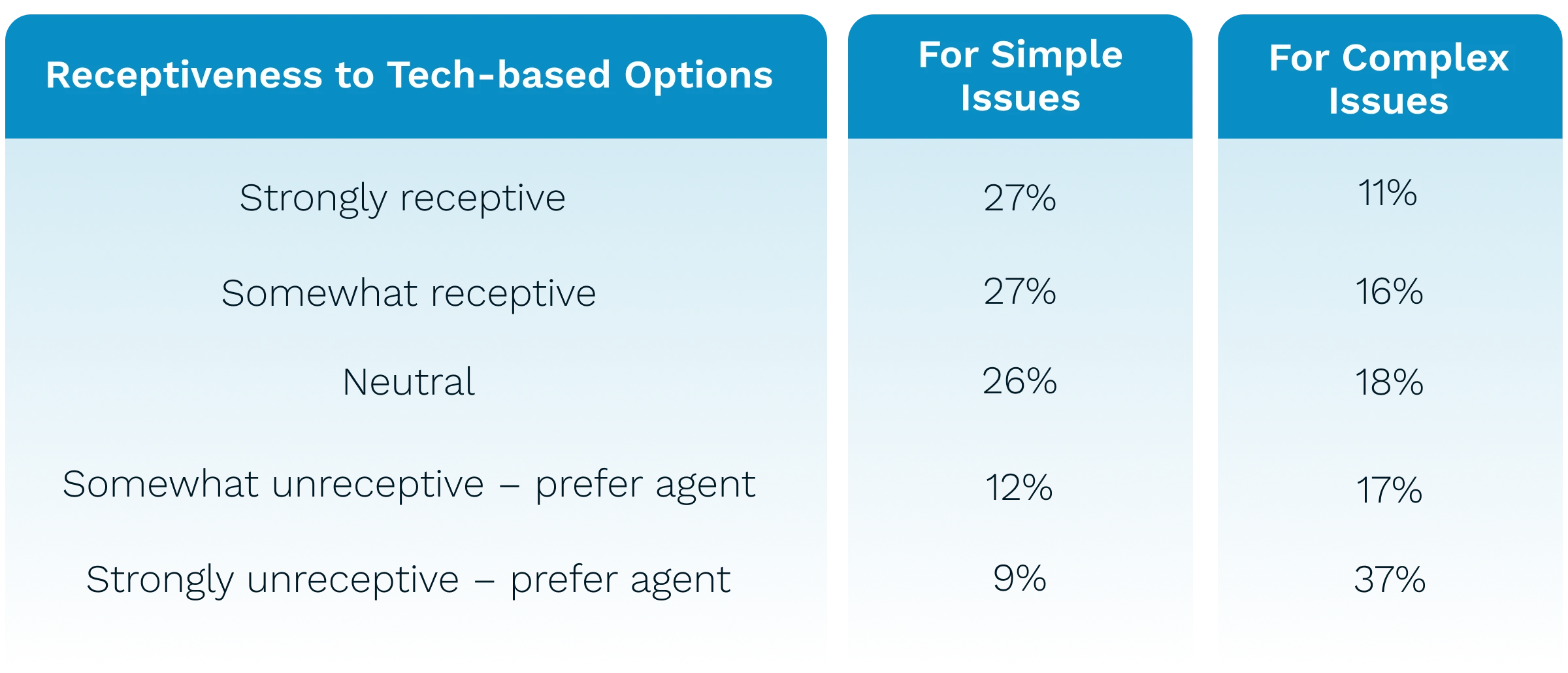 | Receptiveness to Tech-based Options | For Simple Issues | For Complex Issues |
|---|---|---|
| Strongly receptive | 27% | 11% |
| Somewhat receptive | 27% | 16% |
| Neutral | 26% | 18% |
| Somewhat unreceptive – prefer agent | 12% | 17% |
| Strongly unreceptive – prefer agent | 9% | 37% |